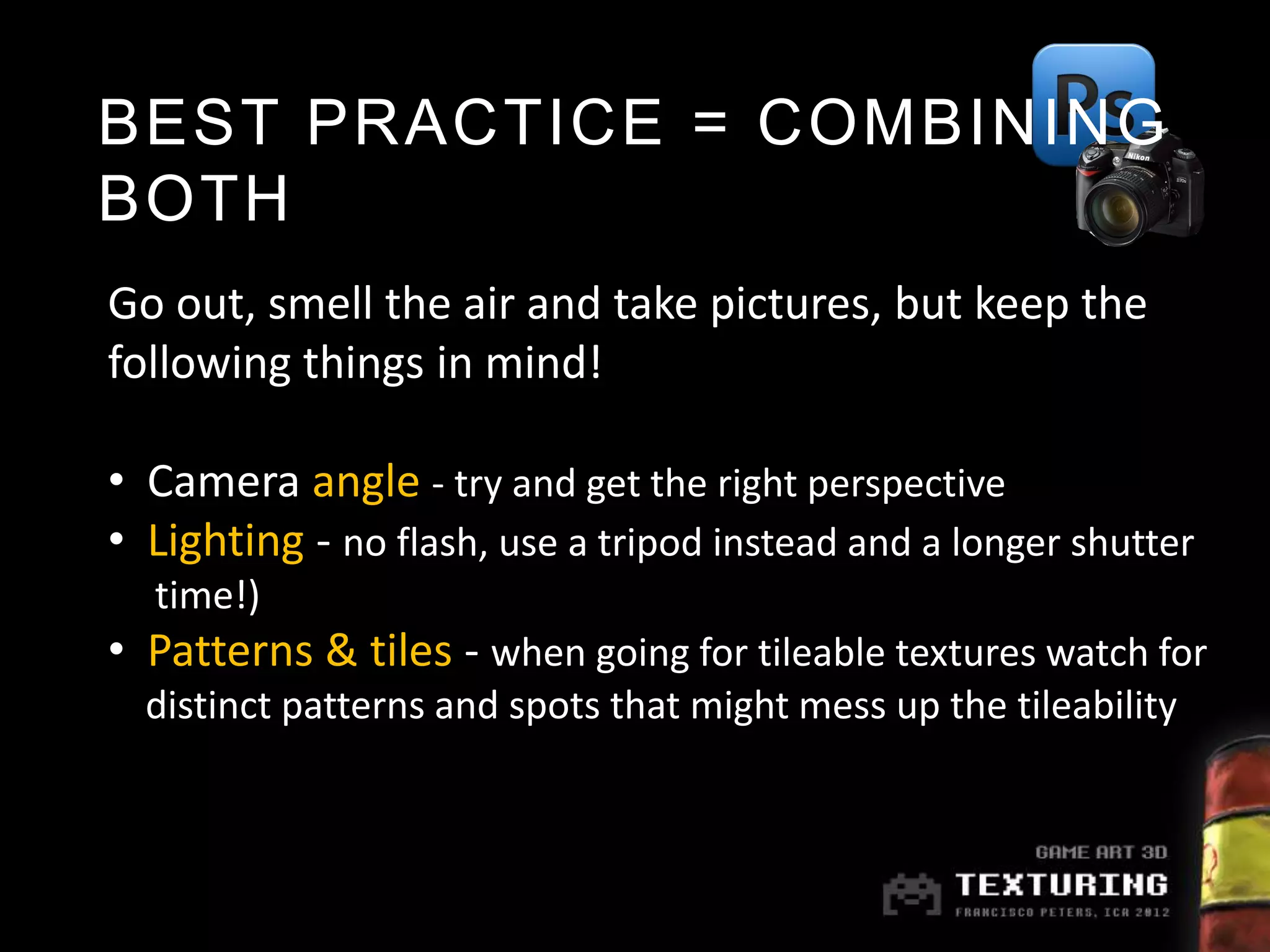 BEST PRACTICE = COMBINING BOTH

Ps

Nikon

Go out, smell the air and take pictures, but keep the following things in mind!

• Camera angle - try and get the right perspective
• Lighting - no flash, use a tripod instead and a longer shutter time!)
• Patterns & tiles - when going for tileable textures watch for distinct patterns and spots that might mess up the tileability

GAME ART 3D
TEXTURING
FRANCISCO PETERS, ICA 2012